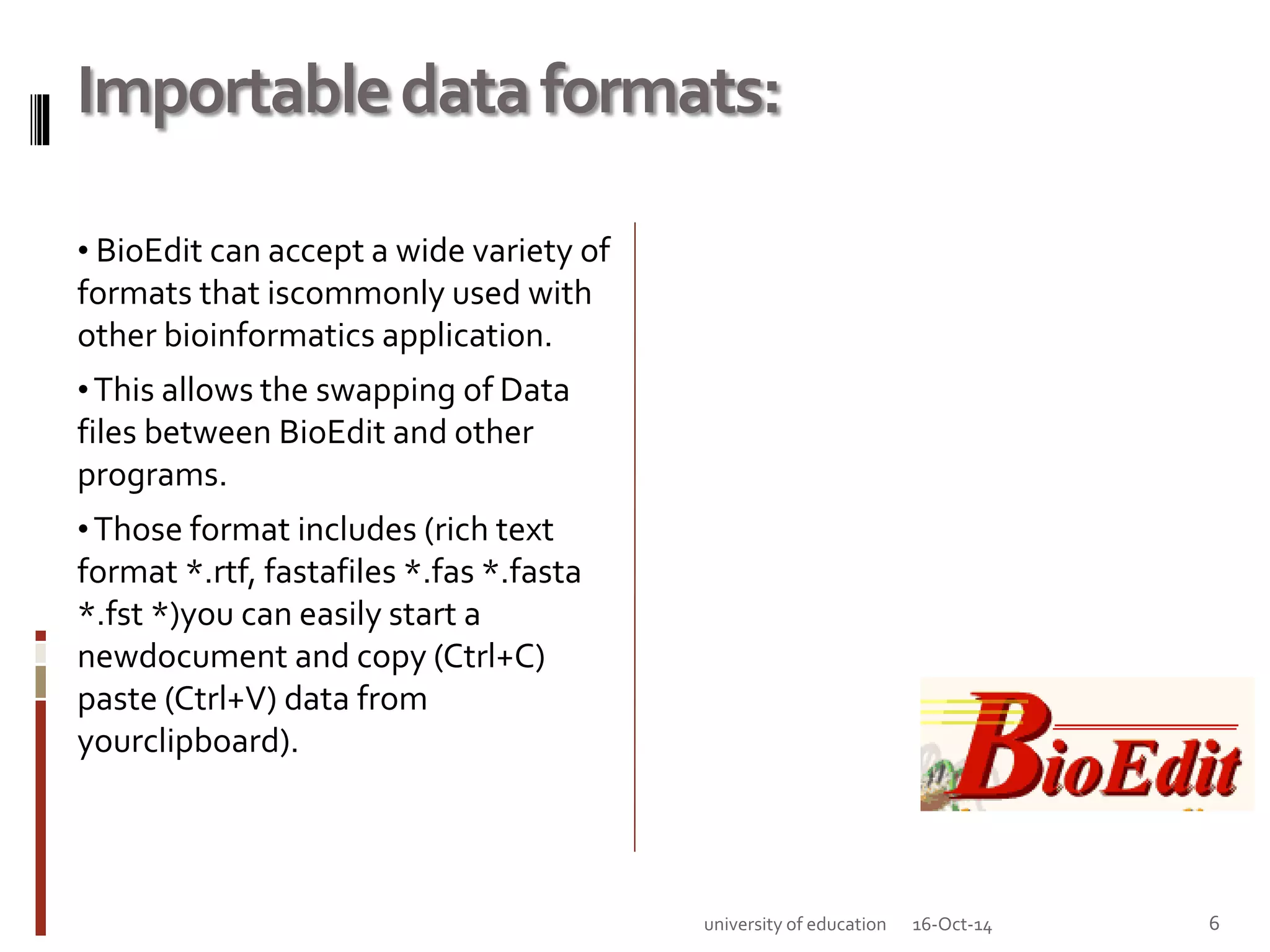 Importable data formats:

• BioEdit can accept a wide variety of formats that iscommonly used with other bioinformatics application.

• This allows the swapping of Data files between BioEdit and other programs.

• Those format includes (rich text format *.rtf, fastafiles *.fas *.fasta *.fst *)you can easily start a newdocument and copy (Ctrl+C) paste (Ctrl+V) data from yourclipboard).

BioEdit

university of education 16-Oct-14 6